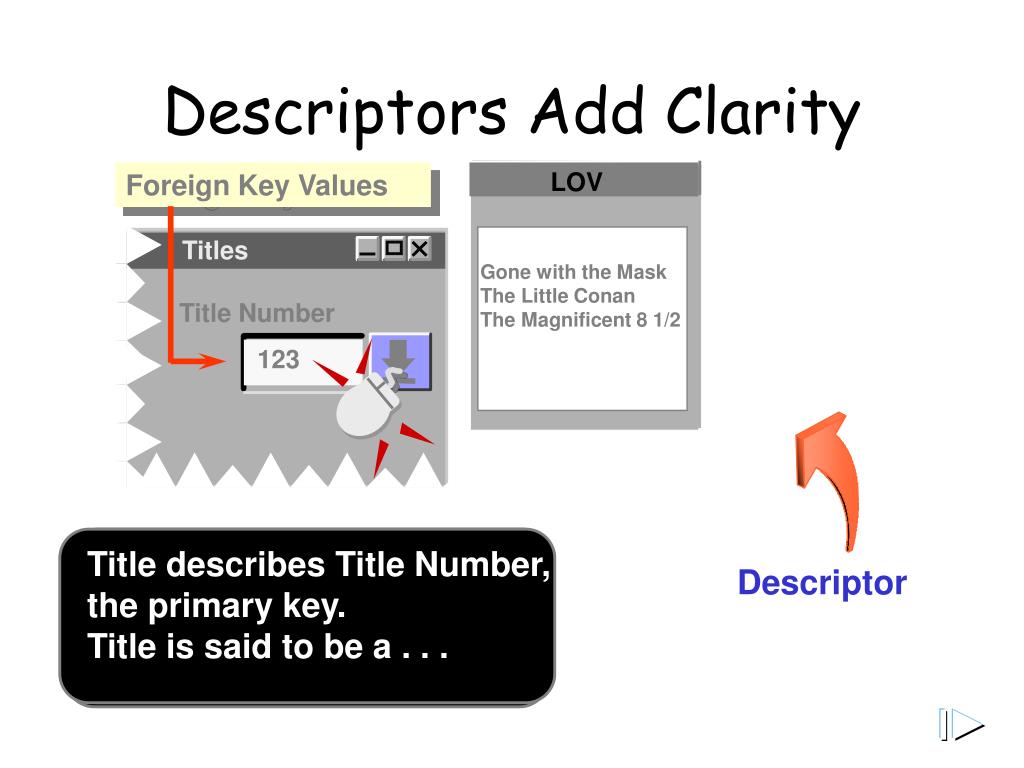 Descriptors Add Clarity

Foreign Key Values

Titles

Title Number

123

LOV

Gone with the Mask
The Little Conan
The Magnificent 8 1/2

Title describes Title Number, the primary key.
Title is said to be a . . .

Descriptor